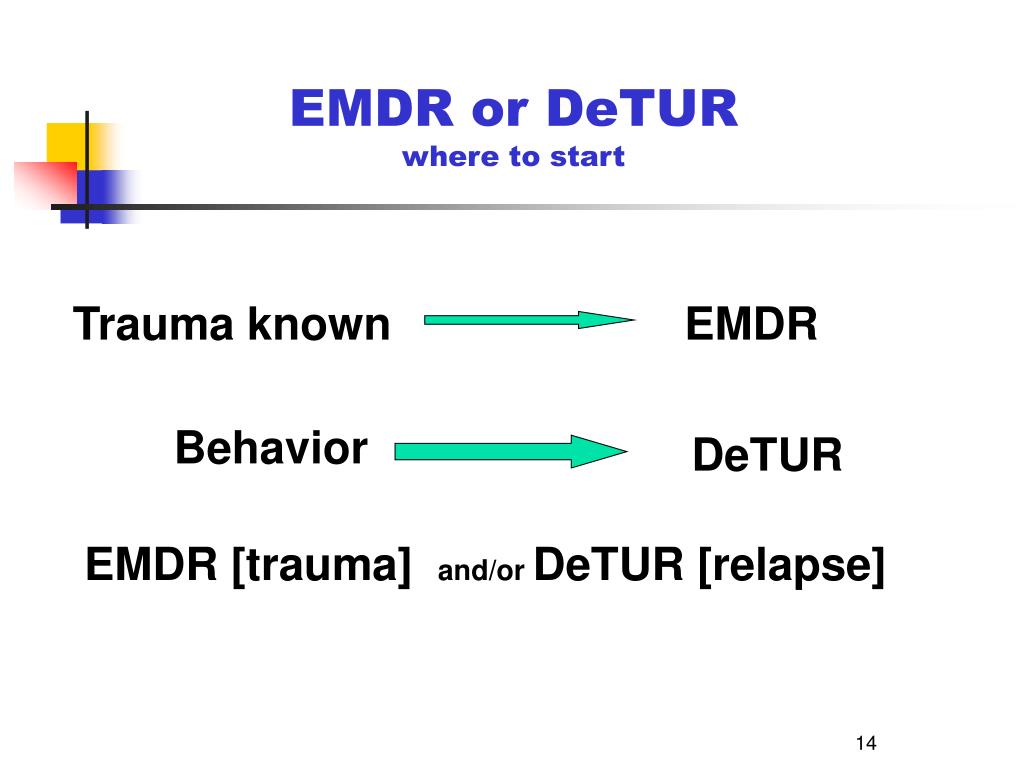 EMDR or DeTUR
where to start

Trauma known EMDR

Behavior DeTUR

EMDR [trauma] and/or DeTUR [relapse]

14